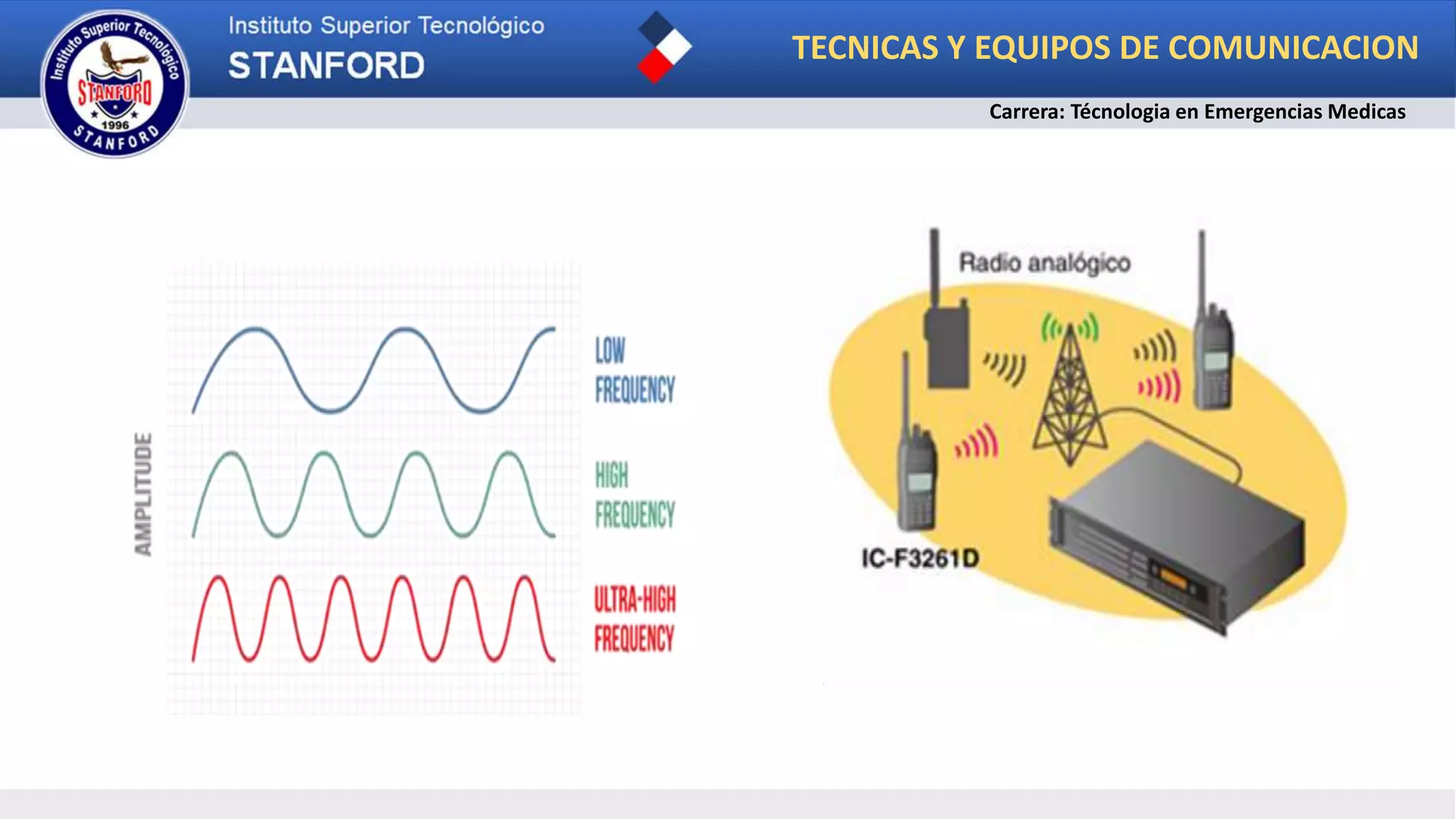 Instituto Superior Tecnológico STANFORD 1996 STANFORD

Instituto Superior Tecnológico
STANFORD

TECNICAS Y EQUIPOS DE COMUNICACION

Carrera: Técnologia en Emergencias Medicas

AMPLITUDE

LOW FREQUENCY

HIGH FREQUENCY

ULTRA-HIGH FREQUENCY

Radio analógico

IC-F3261D